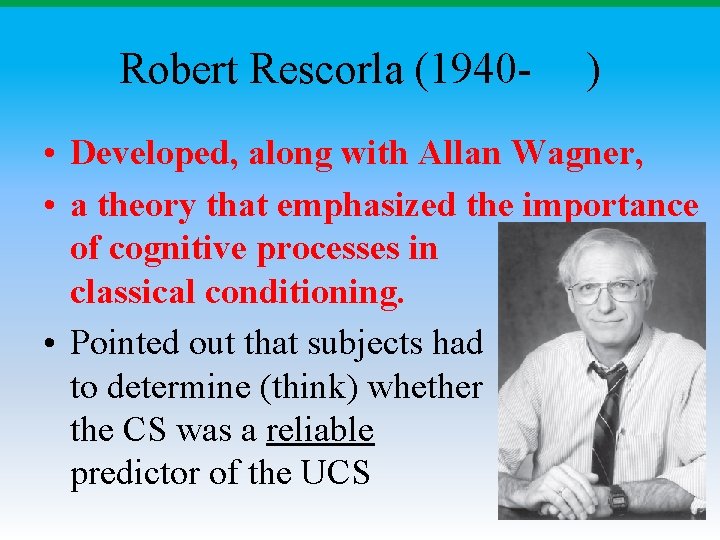 Robert Rescorla (1940- )

• Developed, along with Allan Wagner,
• a theory that emphasized the importance of cognitive processes in classical conditioning.
• Pointed out that subjects had to determine (think) whether the CS was a reliable predictor of the UCS